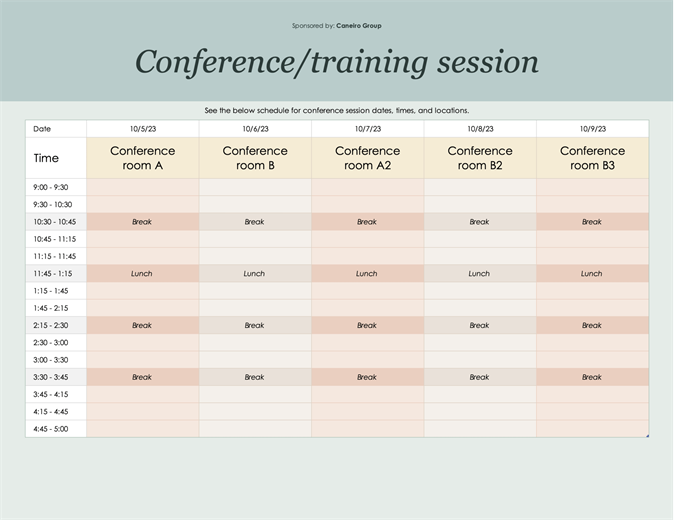 Sponsored by: Caneiro Group

Conference/training session

See the below schedule for conference session dates, times, and locations.

| Date | 10/5/23 | 10/6/23 | 10/7/23 | 10/8/23 | 10/9/23 |
|---|---|---|---|---|---|
| Time | Conference room A | Conference room B | Conference room A2 | Conference room B2 | Conference room B3 |
| 9:00 - 9:30 | | | | | |
| 9:30 - 10:30 | | | | | |
| 10:30 - 10:45 | Break | Break | Break | Break | Break |
| 10:45 - 11:15 | | | | | |
| 11:15 - 11:45 | | | | | |
| 11:45 - 1:15 | Lunch | Lunch | Lunch | Lunch | Lunch |
| 1:15 - 1:45 | | | | | |
| 1:45 - 2:15 | | | | | |
| 2:15 - 2:30 | Break | Break | Break | Break | Break |
| 2:30 - 3:00 | | | | | |
| 3:00 - 3:30 | | | | | |
| 3:30 - 3:45 | Break | Break | Break | Break | Break |
| 3:45 - 4:15 | | | | | |
| 4:15 - 4:45 | | | | | |
| 4:45 - 5:00 | | | | | |